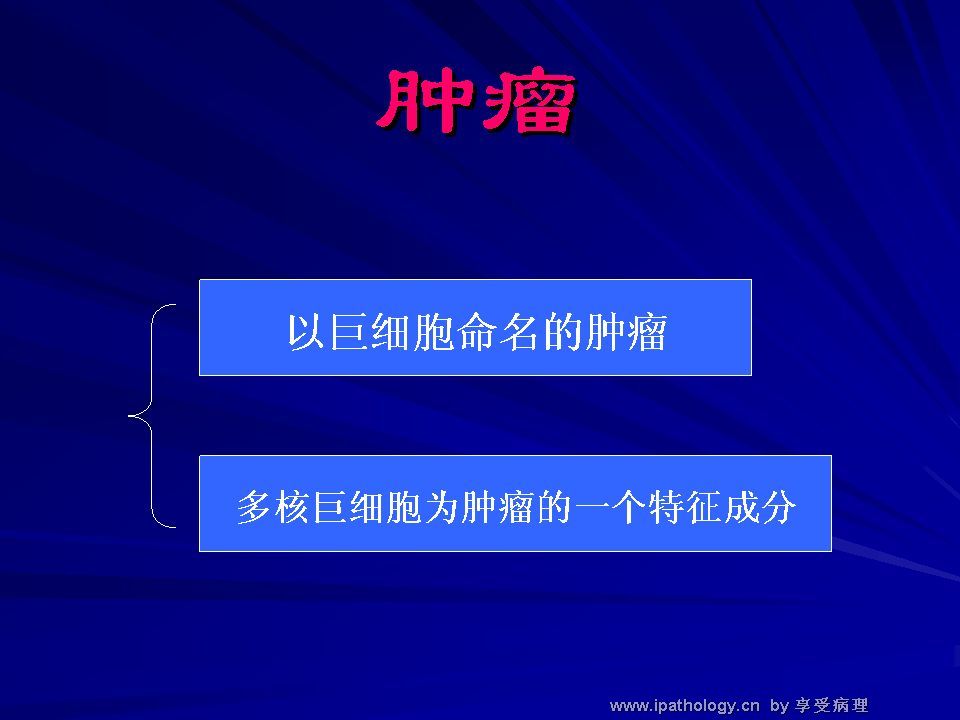 肿瘤

以巨细胞命名的肿瘤

多核巨细胞为肿瘤的一个特征成分

www.ipathology.cn by 享受病理